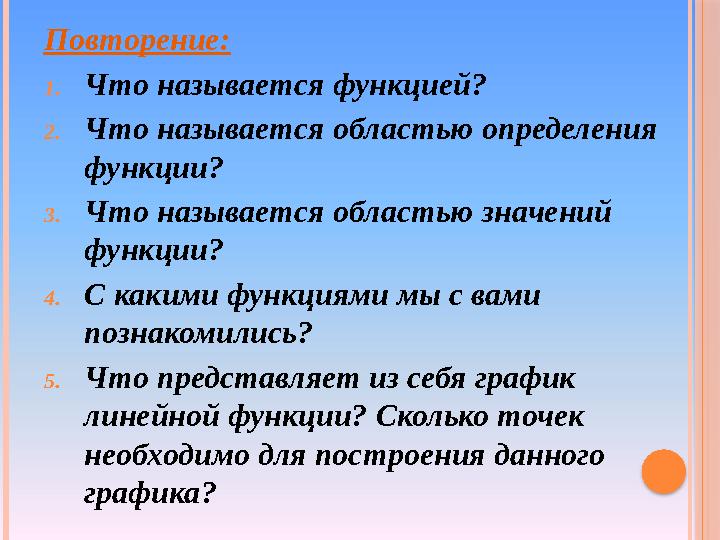 Повторение:

1. Что называется функцией?
2. Что называется областью определения функции?
3. Что называется областью значений функции?
4. С какими функциями мы с вами познакомились?
5. Что представляет из себя график линейной функции? Сколько точек необходимо для построения данного графика?